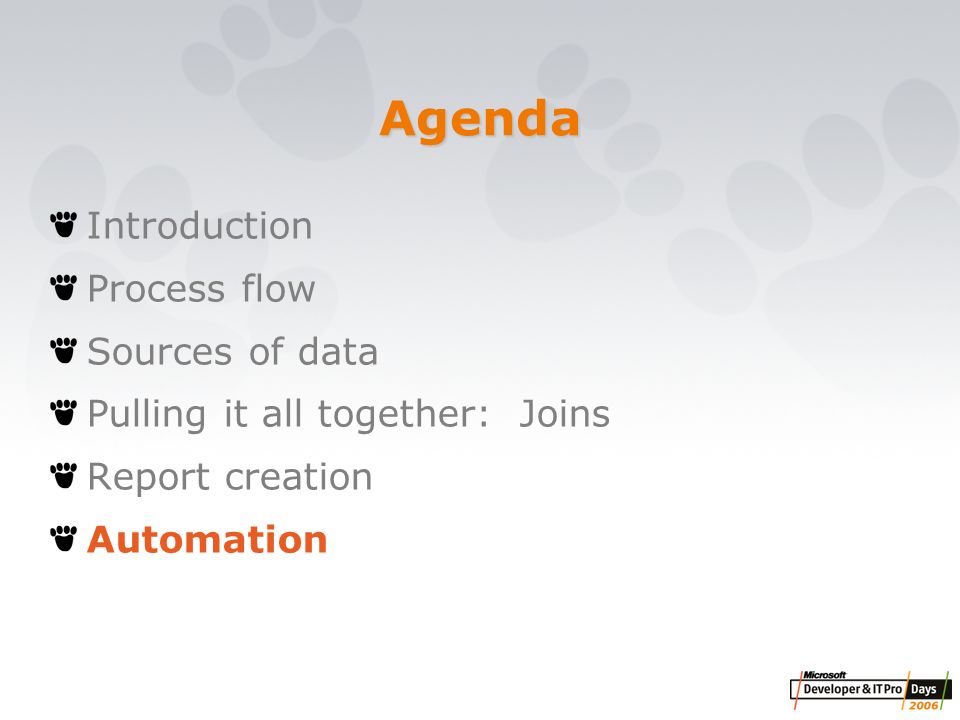 Agenda

Introduction

Process flow

Sources of data

Pulling it all together: Joins

Report creation

Automation

Microsoft Developer & IT Pro Days 2006